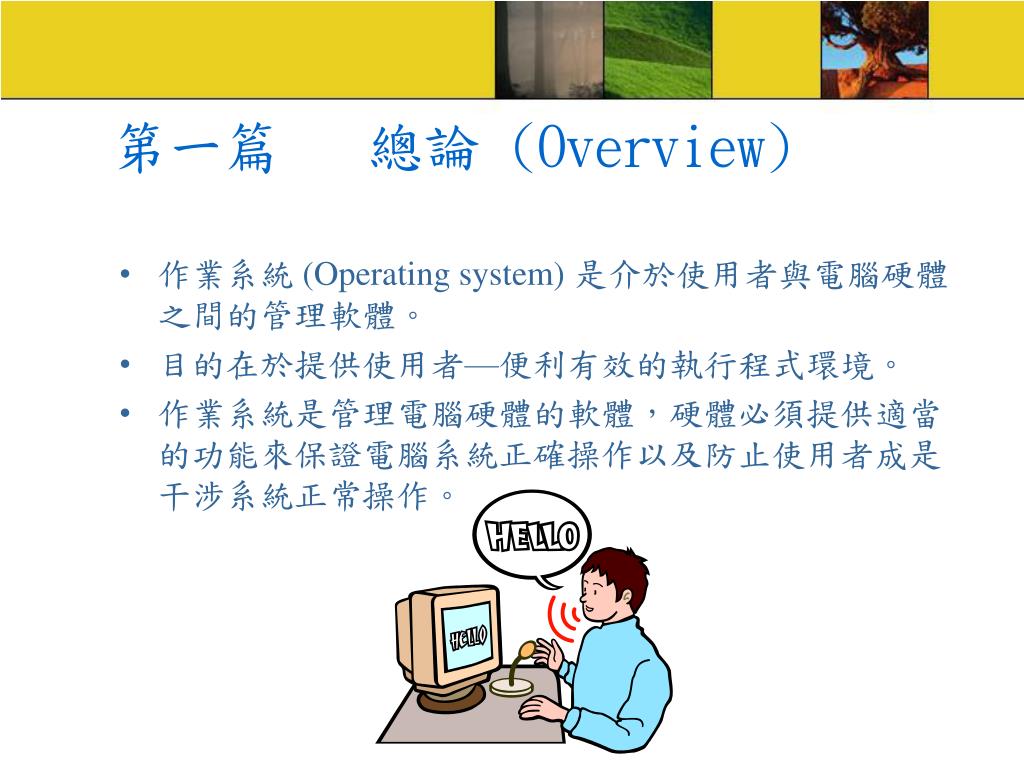 第一篇　總論 (Overview)

• 作業系統 (Operating system) 是介於使用者與電腦硬體之間的管理軟體。
• 目的在於提供使用者—便利有效的執行程式環境。
• 作業系統是管理電腦硬體的軟體，硬體必須提供適當的功能來保證電腦系統正確操作以及防止使用者成是干涉系統正常操作。

HELLO

HELLO